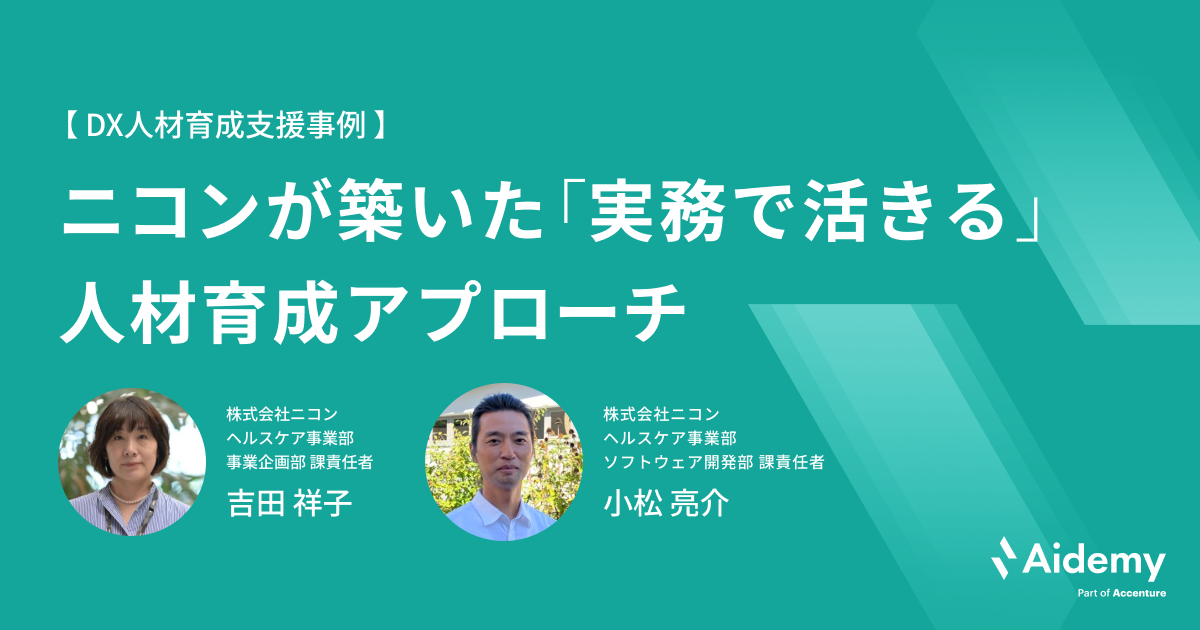 【 DX人材育成支援事例 】

ニコンが築いた「実務で活きる」人材育成アプローチ

株式会社ニコン
ヘルスケア事業部
事業企画部 課責任者
吉田 祥子

株式会社ニコン
ヘルスケア事業部
ソフトウェア開発部 課責任者
小松 亮介

Aidemy
Part of Accenture